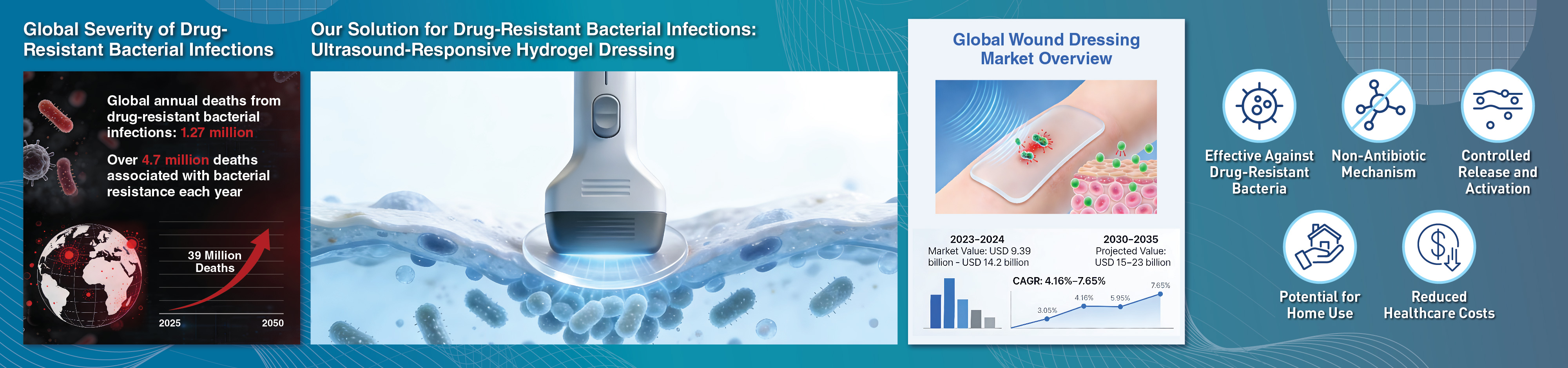 Global Severity of Drug-Resistant Bacterial Infections

Global annual deaths from drug-resistant bacterial infections: 1.27 million

Over 4.7 million deaths associated with bacterial resistance each year

39 Million Deaths

2025

2050

Our Solution for Drug-Resistant Bacterial Infections: Ultrasound-Responsive Hydrogel Dressing

Global Wound Dressing Market Overview

2023–2024
Market Value: USD 9.39 billion - USD 14.2 billion

2030–2035
Projected Value: USD 15–23 billion

CAGR: 4.16%–7.65%

3.05%

4.16%

5.95%

7.65%

Effective Against Drug-Resistant Bacteria

Non-Antibiotic Mechanism

Controlled Release and Activation

Potential for Home Use

Reduced Healthcare Costs